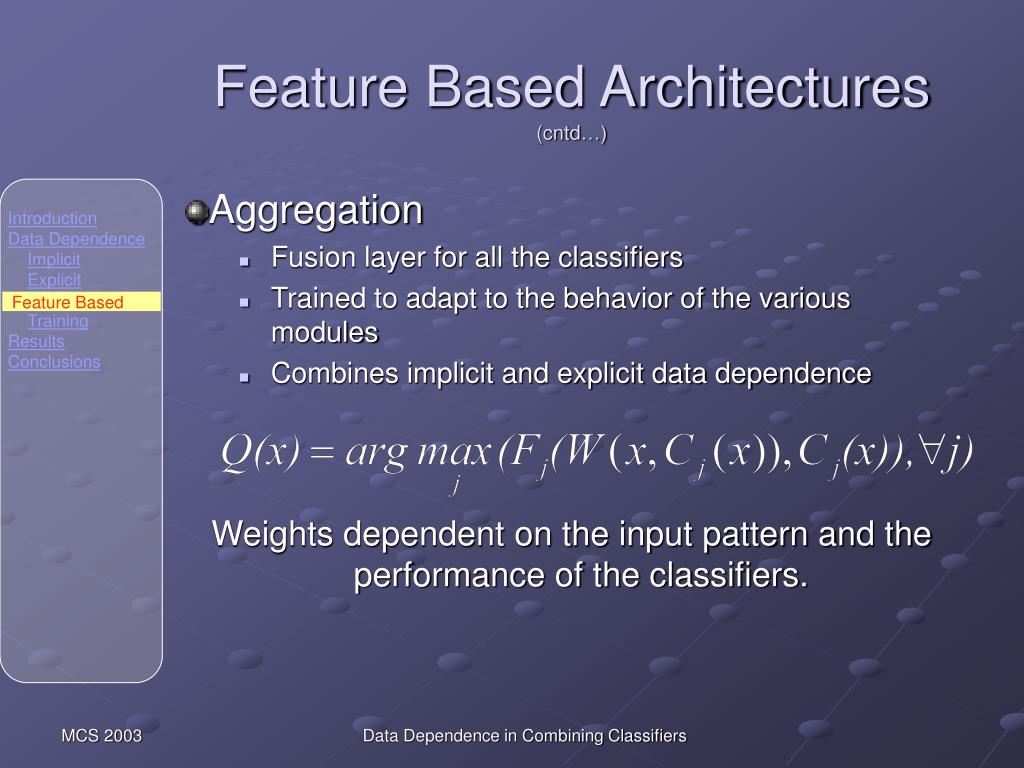 Feature Based Architectures
(cntd…)

Introduction
Data Dependence
Implicit
Explicit
Feature Based
Training
Results
Conclusions

Aggregation

- Fusion layer for all the classifiers
- Trained to adapt to the behavior of the various modules
- Combines implicit and explicit data dependence

$Q(x) = \arg\max_{j}(F_j(W(x, C_j(x)), C_j(x)), \forall j)$

Weights dependent on the input pattern and the performance of the classifiers.

MCS 2003

Data Dependence in Combining Classifiers